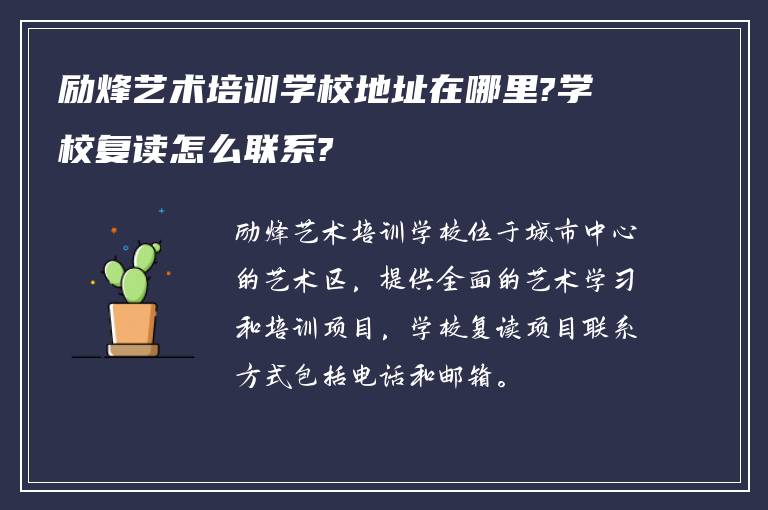 励烽艺术培训学校地址在哪里?学校复读怎么联系?

励烽艺术培训学校位于城市中心的艺术区，提供全面的艺术学习和培训项目，学校复读项目联系方式包括电话和邮箱。